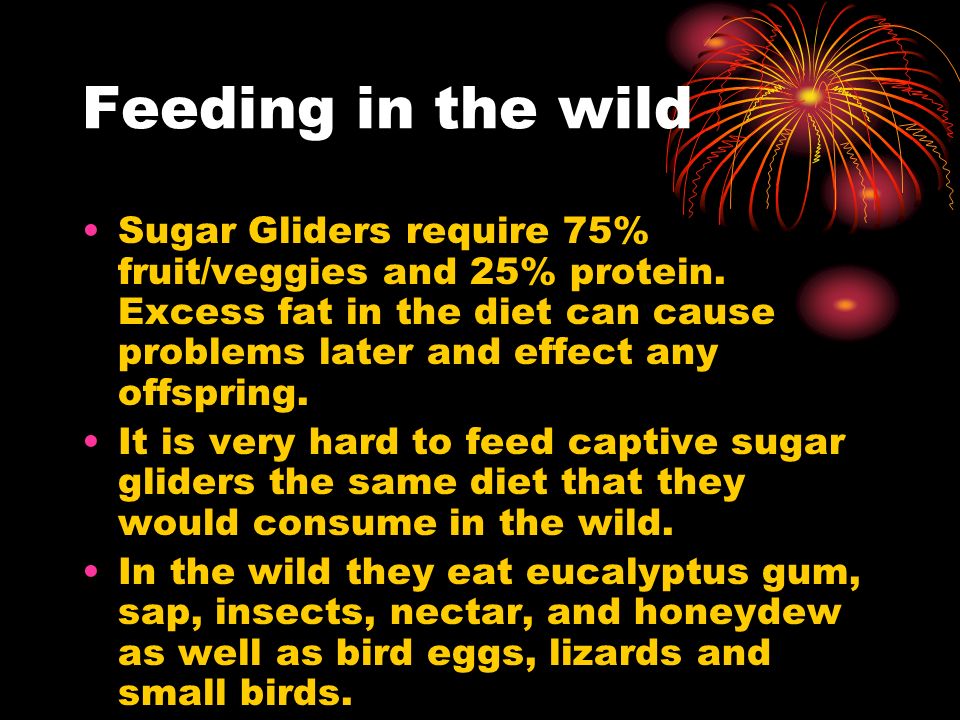 Feeding in the wild

• Sugar Gliders require 75% fruit/veggies and 25% protein. Excess fat in the diet can cause problems later and effect any offspring.
• It is very hard to feed captive sugar gliders the same diet that they would consume in the wild.
• In the wild they eat eucalyptus gum, sap, insects, nectar, and honeydew as well as bird eggs, lizards and small birds.